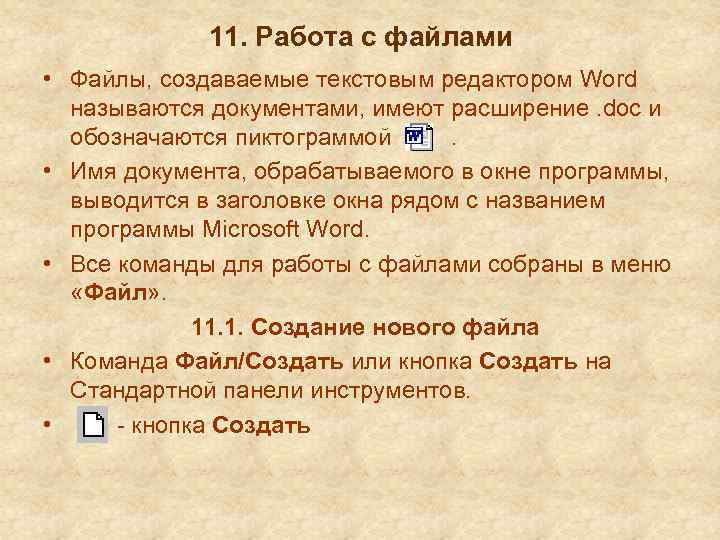 11. Работа с файлами

• Файлы, создаваемые текстовым редактором Word называются документами, имеют расширение .doc и обозначаются пиктограммой .

• Имя документа, обрабатываемого в окне программы, выводится в заголовке окна рядом с названием программы Microsoft Word.

• Все команды для работы с файлами собраны в меню «Файл».

11.1. Создание нового файла

• Команда Файл/Создать или кнопка Создать на Стандартной панели инструментов.

• - кнопка Создать